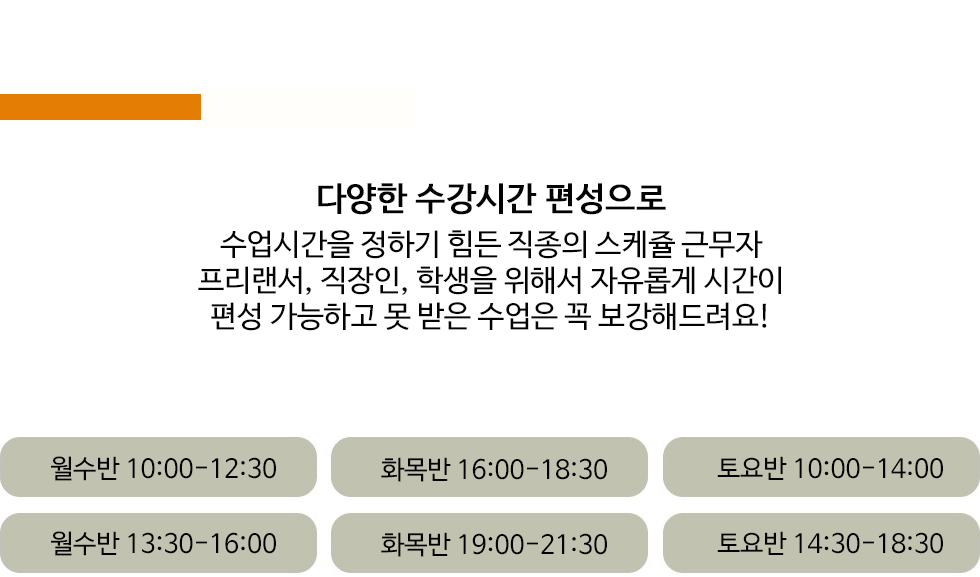 다양한 수강시간 편성으로

수업시간을 정하기 힘든 직종의 스케쥴 근무자 프리랜서, 직장인, 학생을 위해서 자유롭게 시간이 편성 가능하고 못 받은 수업은 꼭 보강해드려요!

월수반 10:00-12:30

화목반 16:00-18:30

토요반 10:00-14:00

월수반 13:30-16:00

화목반 19:00-21:30

토요반 14:30-18:30